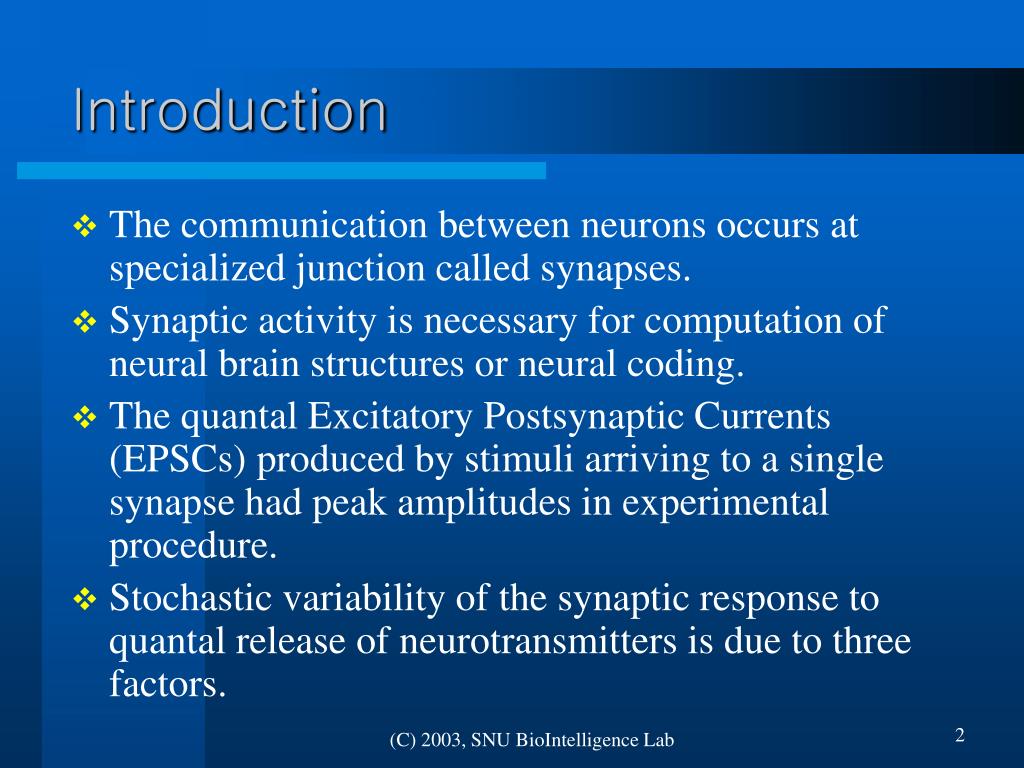 Introduction

❖ The communication between neurons occurs at specialized junction called synapses.

❖ Synaptic activity is necessary for computation of neural brain structures or neural coding.

❖ The quantal Excitatory Postsynaptic Currents (EPSCs) produced by stimuli arriving to a single synapse had peak amplitudes in experimental procedure.

❖ Stochastic variability of the synaptic response to quantal release of neurotransmitters is due to three factors.

(C) 2003, SNU BioIntelligence Lab

2